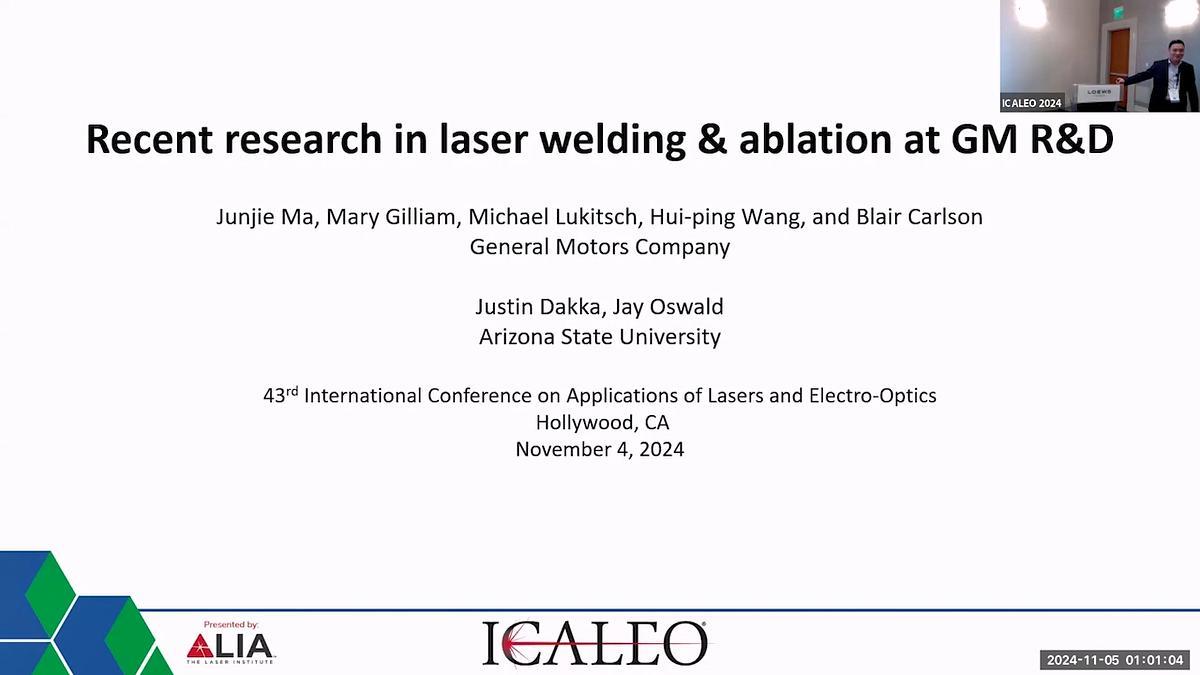 ICALEO 2024

LOEWS

Recent research in laser welding & ablation at GM R&D

Junjie Ma, Mary Gilliam, Michael Lukitsch, Hui-ping Wang, and Blair Carlson
General Motors Company

Justin Dakka, Jay Oswald
Arizona State University

43$^{rd}$ International Conference on Applications of Lasers and Electro-Optics
Hollywood, CA
November 4, 2024

Presented by:
LIA
THE LASER INSTITUTE

ICALEO

2024-11-05 01:01:04